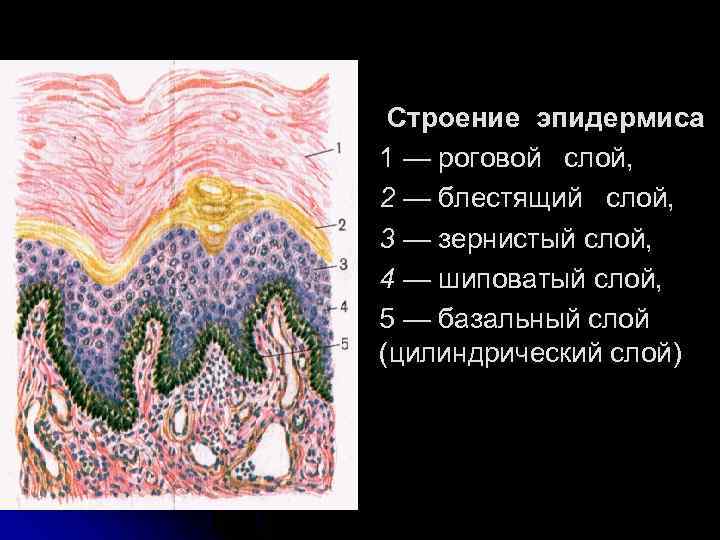 1
2
3
4
5

Строение эпидермиса
1 — роговой слой,
2 — блестящий слой,
3 — зернистый слой,
4 — шиповатый слой,
5 — базальный слой (цилиндрический слой)